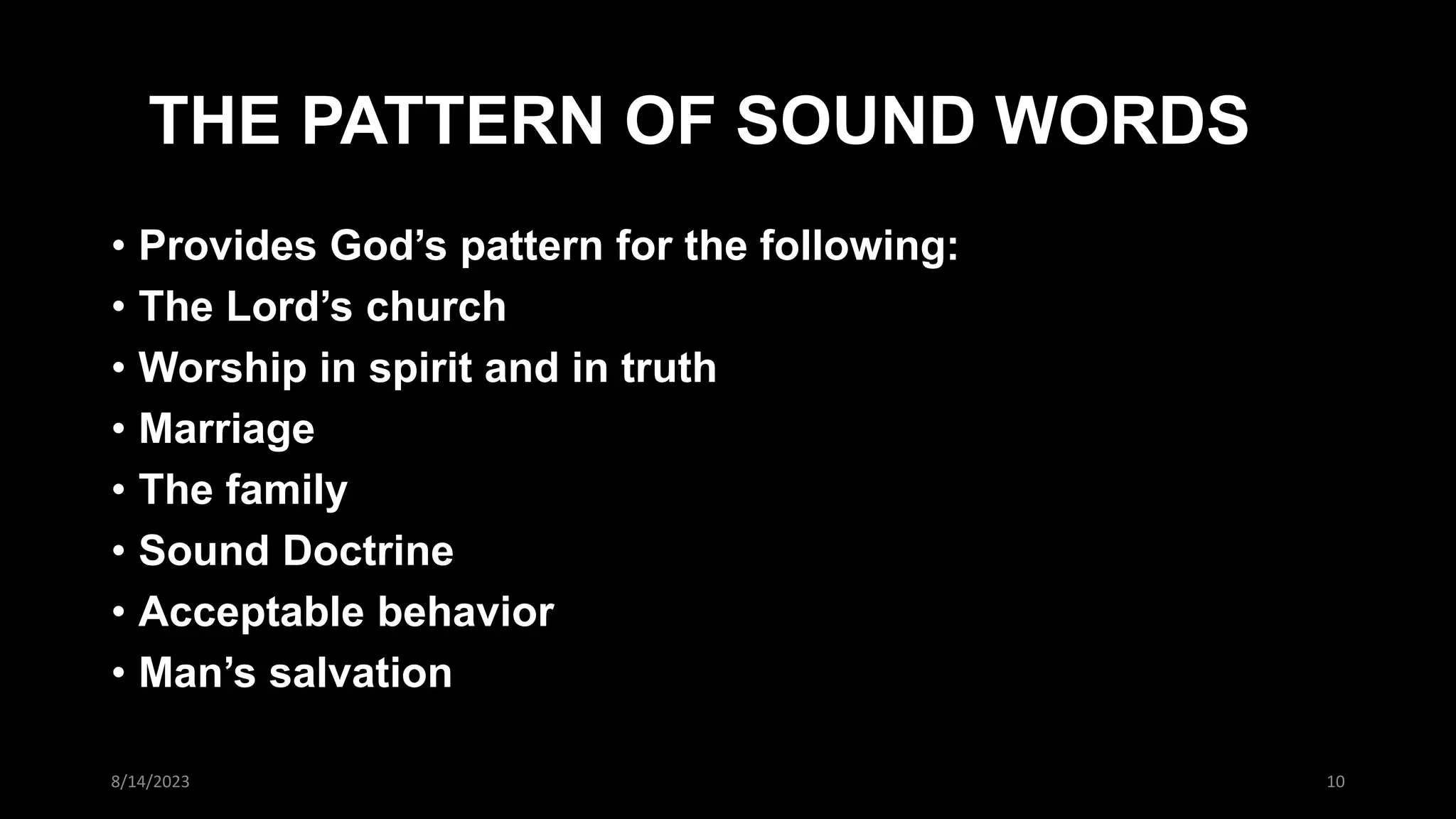 THE PATTERN OF SOUND WORDS

• Provides God’s pattern for the following:
• The Lord’s church
• Worship in spirit and in truth
• Marriage
• The family
• Sound Doctrine
• Acceptable behavior
• Man’s salvation

8/14/2023

10